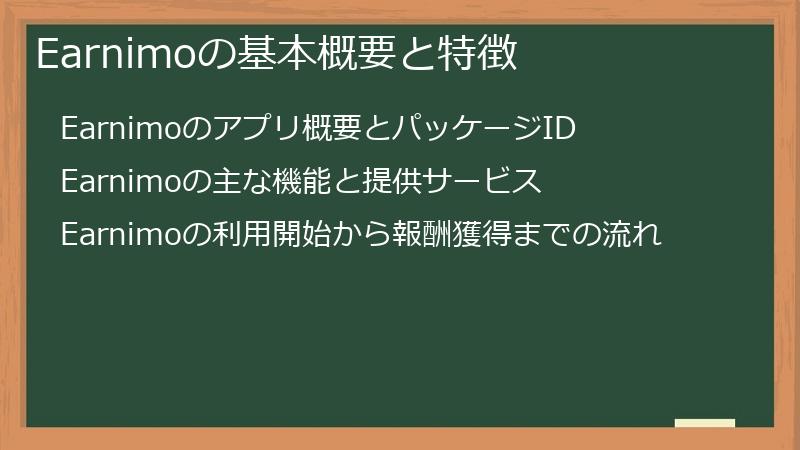 Earnimoの基本概要と特徴

Earnimoのアプリ概要とパッケージID

Earnimoの主な機能と提供サービス

Earnimoの利用開始から報酬獲得までの流れ